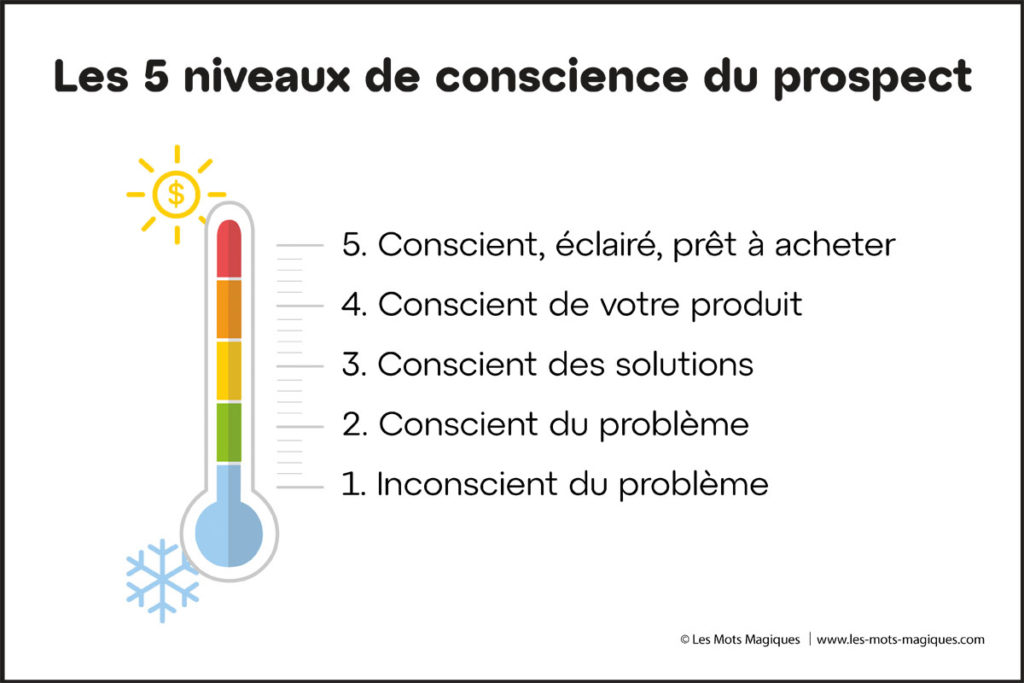 Les 5 niveaux de conscience du prospect

$

5. Conscient, éclairé, prêt à acheter
4. Conscient de votre produit
3. Conscient des solutions
2. Conscient du problème
1. Inconscient du problème

© Les Mots Magiques | www.les-mots-magiques.com